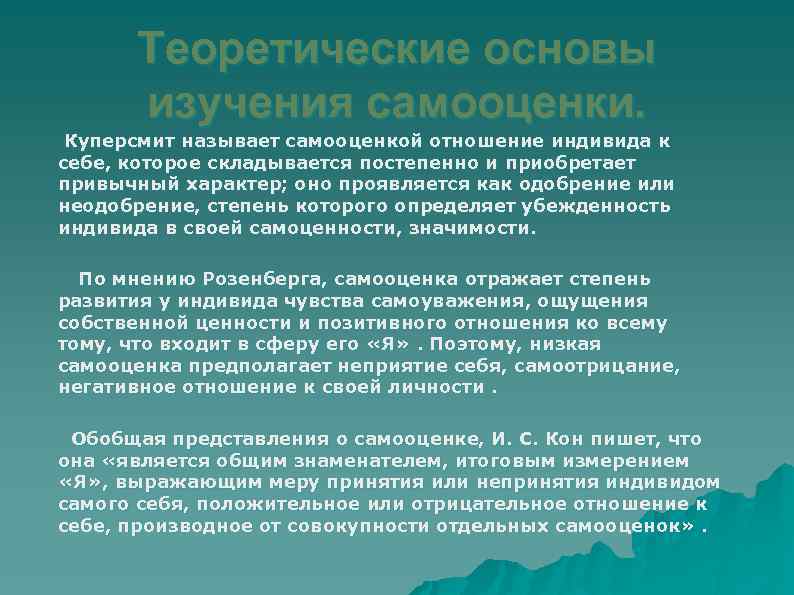 Теоретические основы изучения самооценки.

Куперсмит называет самооценкой отношение индивида к себе, которое складывается постепенно и приобретает привычный характер; оно проявляется как одобрение или неодобрение, степень которого определяет убежденность индивида в своей самоценности, значимости.

По мнению Розенберга, самооценка отражает степень развития у индивида чувства самоуважения, ощущения собственной ценности и позитивного отношения ко всему тому, что входит в сферу его «Я» . Поэтому, низкая самооценка предполагает неприятие себя, самоотрицание, негативное отношение к своей личности .

Обобщая представления о самооценке, И. С. Кон пишет, что она «является общим знаменателем, итоговым измерением «Я», выражающим меру принятия или непринятия индивидом самого себя, положительное или отрицательное отношение к себе, производное от совокупности отдельных самооценок» .